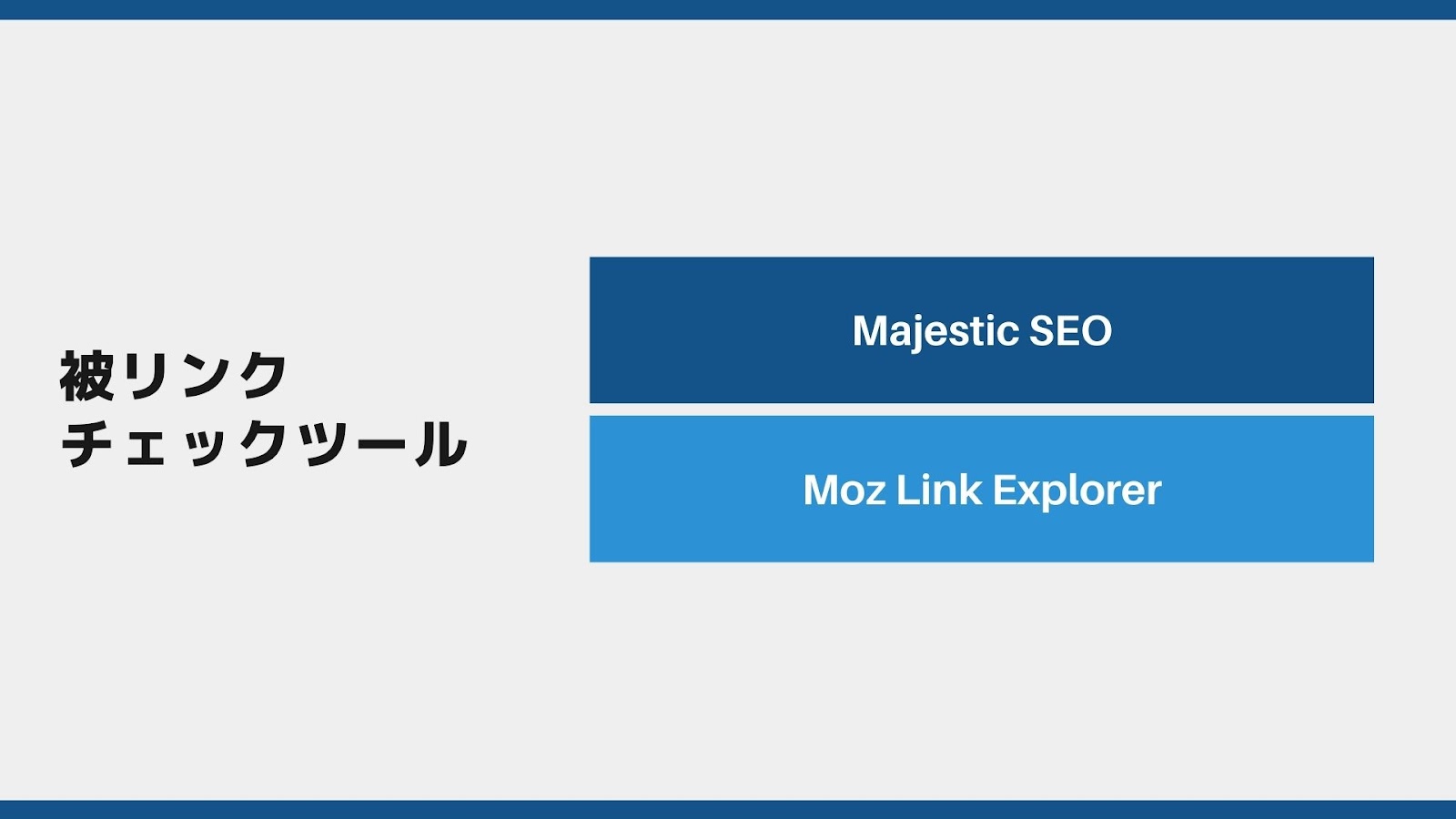 被リンク
チェックツール

Majestic SEO

Moz Link Explorer